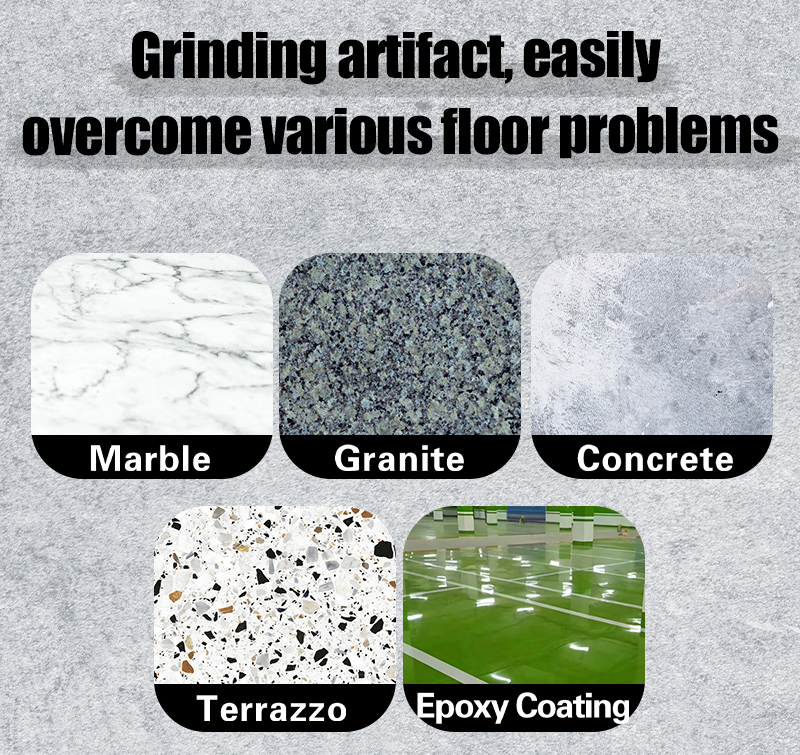 Grinding artifact, easily overcome various floor problems

Marble

Granite

Concrete

Terrazzo

Epoxy Coating